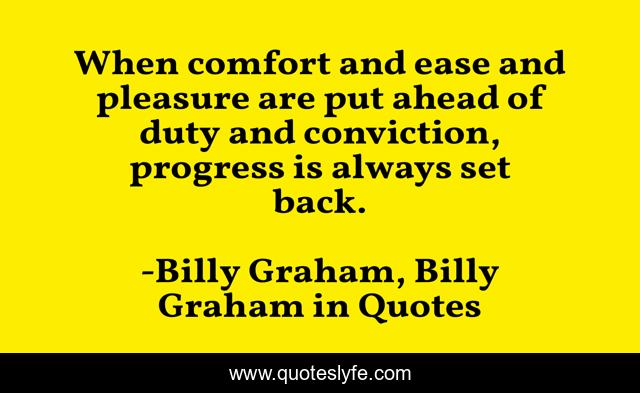 When comfort and ease and pleasure are put ahead of duty and conviction, progress is always set back.

-Billy Graham, Billy Graham in Quotes

www.quoteslyfe.com